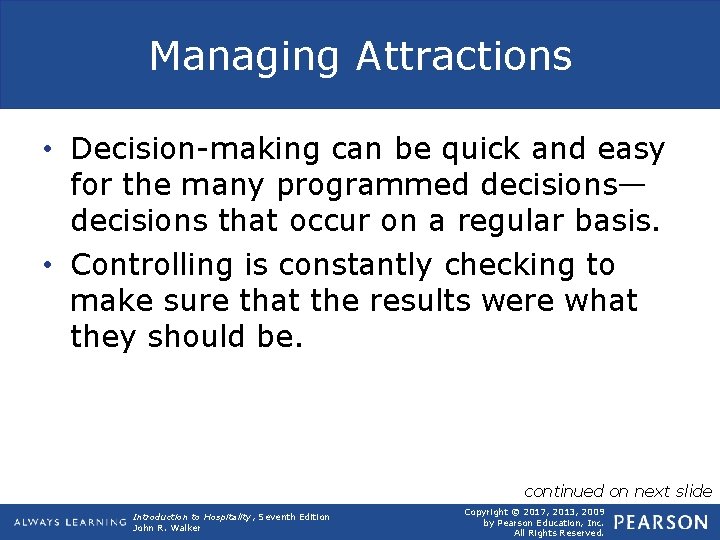 Managing Attractions

• Decision-making can be quick and easy for the many programmed decisions—decisions that occur on a regular basis.

• Controlling is constantly checking to make sure that the results were what they should be.

continued on next slide

ALWAYS LEARNING

Introduction to Hospitality, Seventh Edition
John R. Walker

Copyright © 2017, 2013, 2009
by Pearson Education, Inc.
All Rights Reserved.

PEARSON